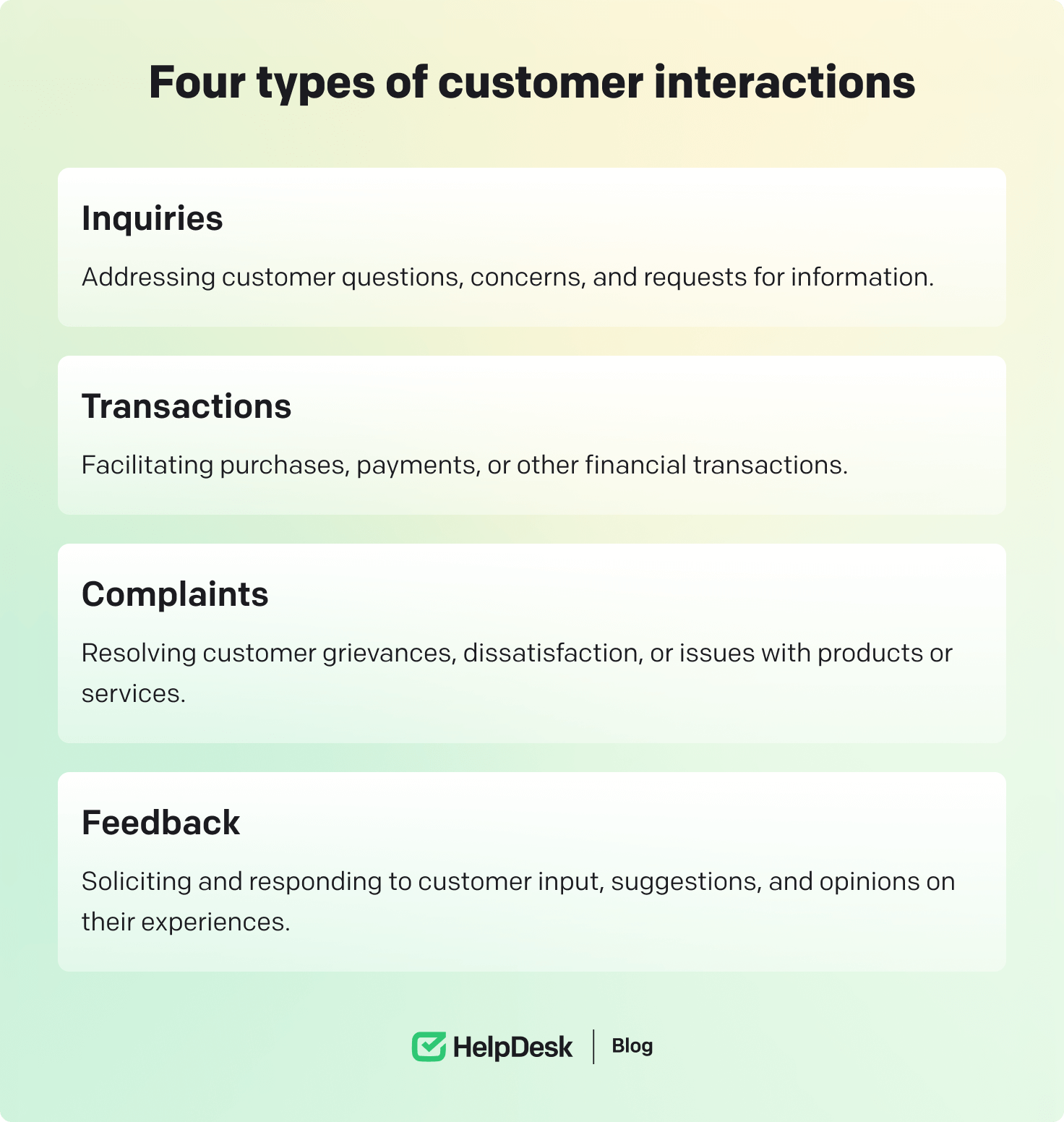 Four types of customer interactions

Inquiries

Addressing customer questions, concerns, and requests for information.

Transactions

Facilitating purchases, payments, or other financial transactions.

Complaints

Resolving customer grievances, dissatisfaction, or issues with products or services.

Feedback

Soliciting and responding to customer input, suggestions, and opinions on their experiences.

HelpDesk | Blog